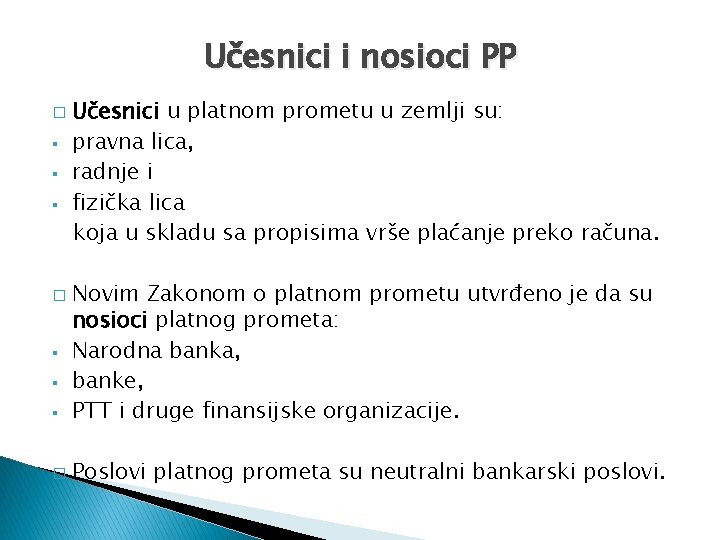 Učesnici i nosioci PP

□ Učesnici u platnom prometu u zemlji su:
▪ pravna lica,
▪ radnje i
▪ fizička lica
koja u skladu sa propisima vrše plaćanje preko računa.

□ Novim Zakonom o platnom prometu utvrđeno je da su nosioci platnog prometa:
▪ Narodna banka,
▪ banke,
▪ PTT i druge finansijske organizacije.

□ Poslovi platnog prometa su neutralni bankarski poslovi.